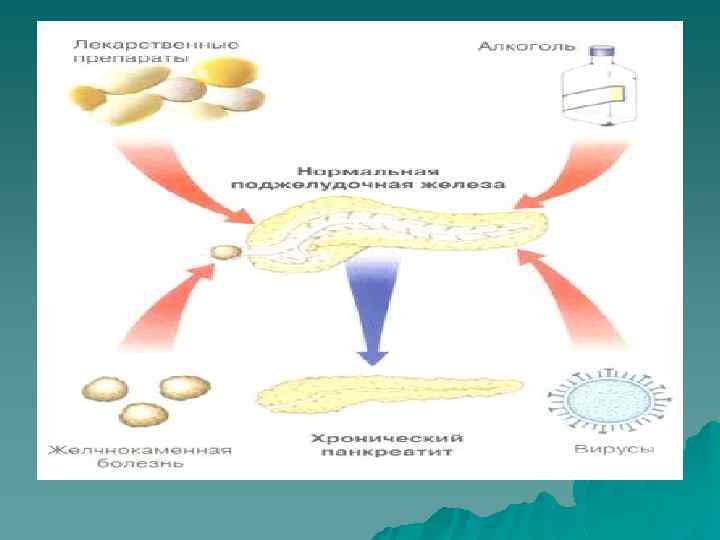 Лекарственные препараты

Алкоголь

Нормальная поджелудочная железа

Желчнокаменная болезнь

Хронический панкреатит

Вирусы